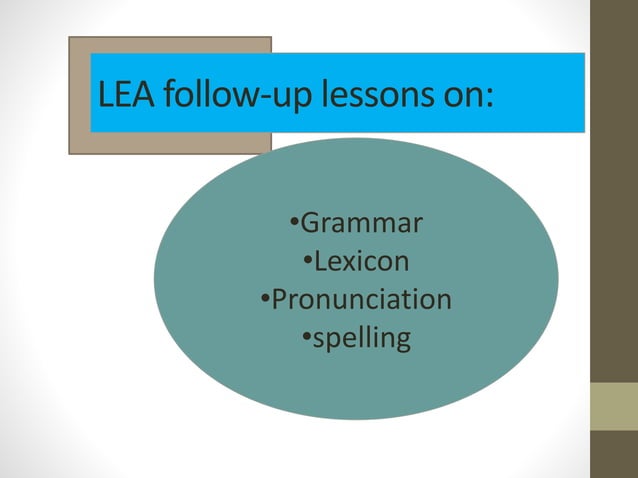 LEA follow-up lessons on:

•Grammar
•Lexicon
•Pronunciation
•spelling